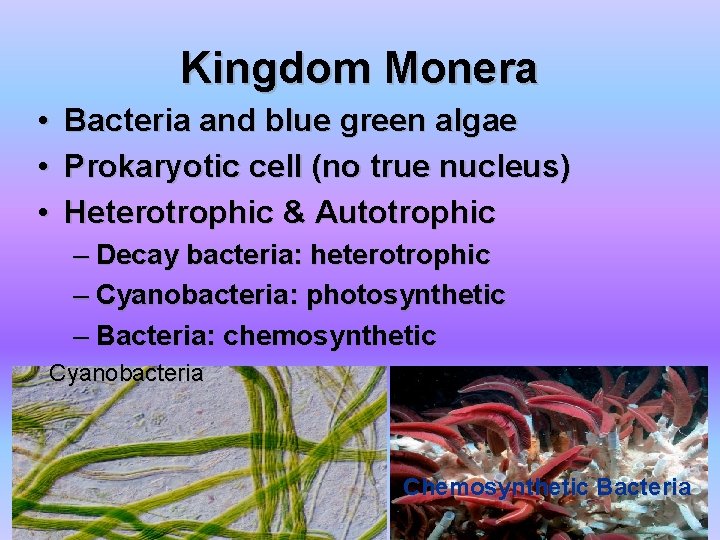 Kingdom Monera

• Bacteria and blue green algae
• Prokaryotic cell (no true nucleus)
• Heterotrophic & Autotrophic
– Decay bacteria: heterotrophic
– Cyanobacteria: photosynthetic
– Bacteria: chemosynthetic

Cyanobacteria

Chemosynthetic Bacteria